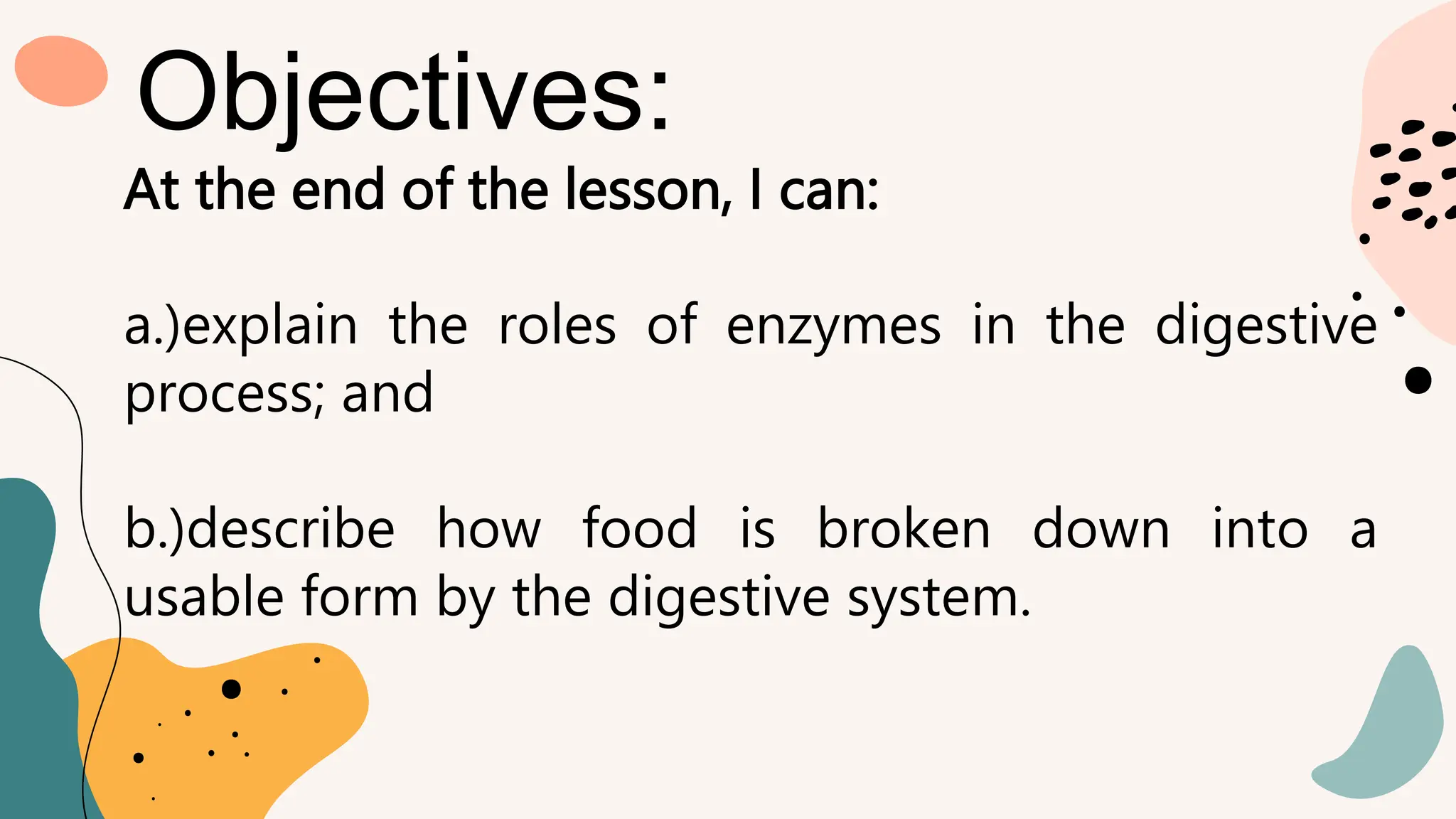 Objectives:

At the end of the lesson, I can:

a.)explain the roles of enzymes in the digestive process; and

b.)describe how food is broken down into a usable form by the digestive system.